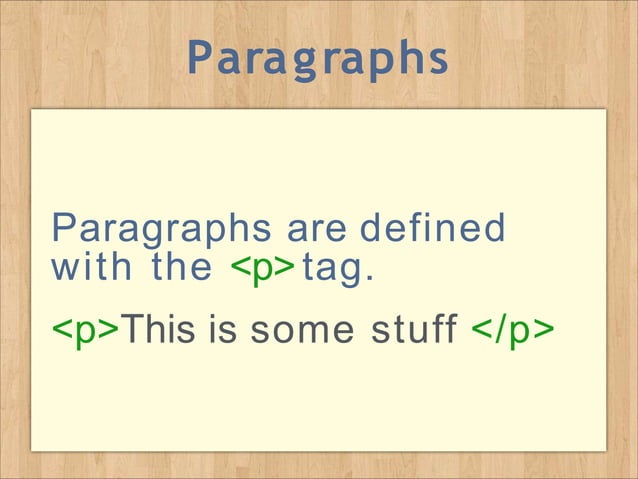 Paragraphs

Paragraphs are defined with the <p> tag.

<p>This is some stuff </p>